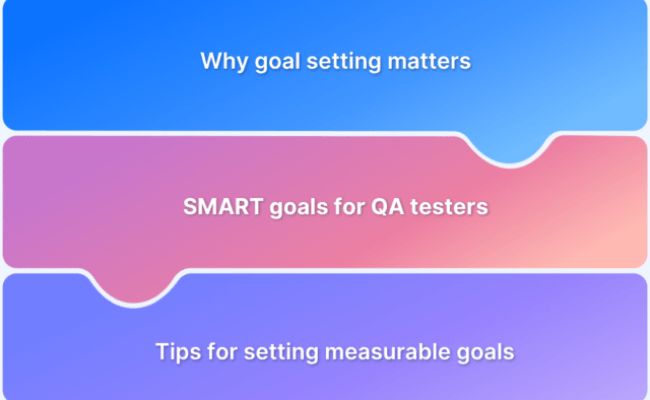 Why goal setting matters

SMART goals for QA testers

Tips for setting measurable goals